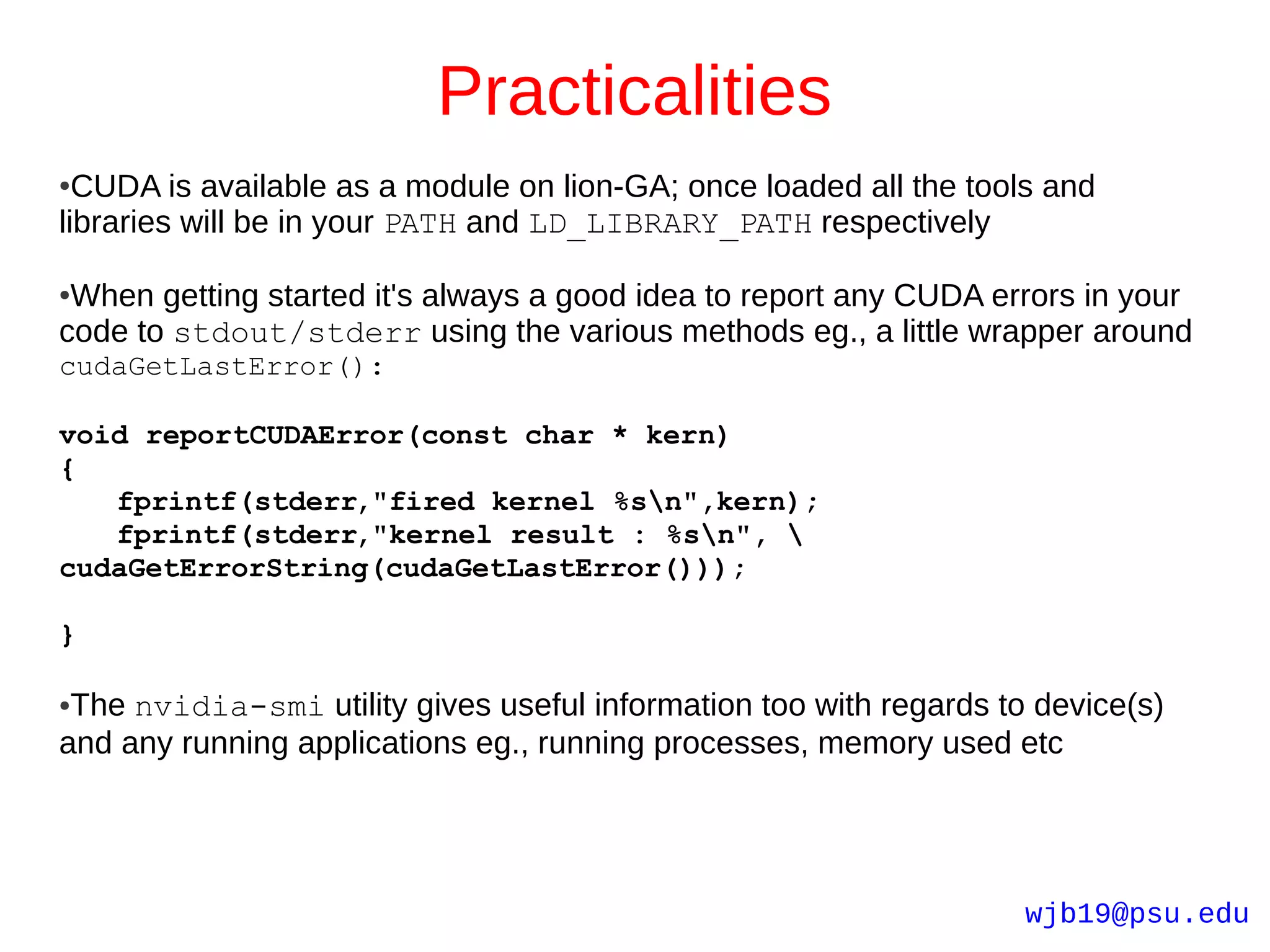 Practicalities

•CUDA is available as a module on lion-GA; once loaded all the tools and libraries will be in your PATH and LD_LIBRARY_PATH respectively

•When getting started it's always a good idea to report any CUDA errors in your code to stdout/stderr using the various methods eg., a little wrapper around cudaGetLastError():

void reportCUDAError(const char * kern)
{
    fprintf(stderr,"fired kernel %s\n",kern);
    fprintf(stderr,"kernel result : %s\n", \
cudaGetErrorString(cudaGetLastError()));

}

•The nvidia-smi utility gives useful information too with regards to device(s) and any running applications eg., running processes, memory used etc

wjb19@psu.edu